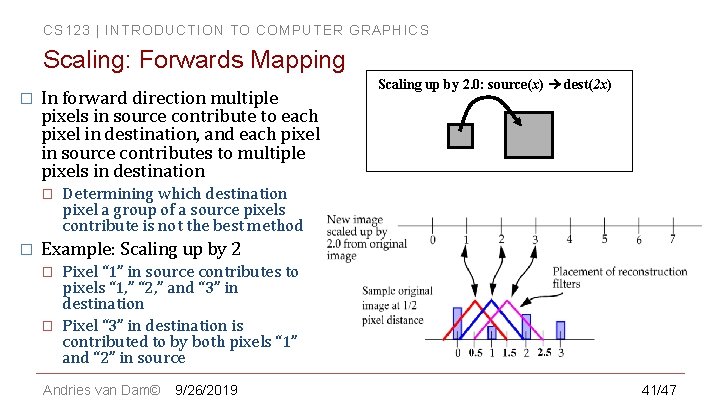 CS123 | INTRODUCTION TO COMPUTER GRAPHICS

Scaling: Forwards Mapping

□ In forward direction multiple pixels in source contribute to each pixel in destination, and each pixel in source contributes to multiple pixels in destination

□ Determining which destination pixel a group of a source pixels contribute is not the best method

□ Example: Scaling up by 2

□ Pixel "1" in source contributes to pixels "1," "2," and "3" in destination

□ Pixel "3" in destination is contributed to by both pixels "1" and "2" in source

Scaling up by 2.0: source($x$) → dest($2x$)

New image scaled up by 2.0 from original image

0 1 2 3 4 5 6 7

Placement of reconstruction filters

Sample original image at 1/2 pixel distance

0 0.5 1 1.5 2 2.5 3

Andries van Dam© 9/26/2019 41/47